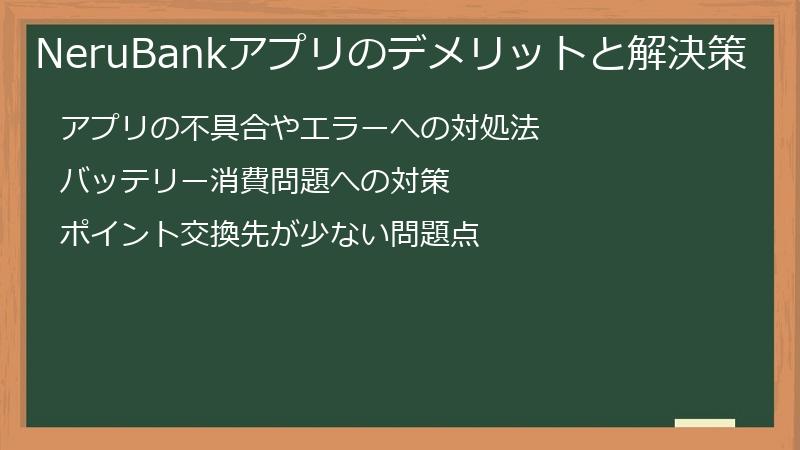 NeruBankアプリのデメリットと解決策

アプリの不具合やエラーへの対処法

バッテリー消費問題への対策

ポイント交換先が少ない問題点